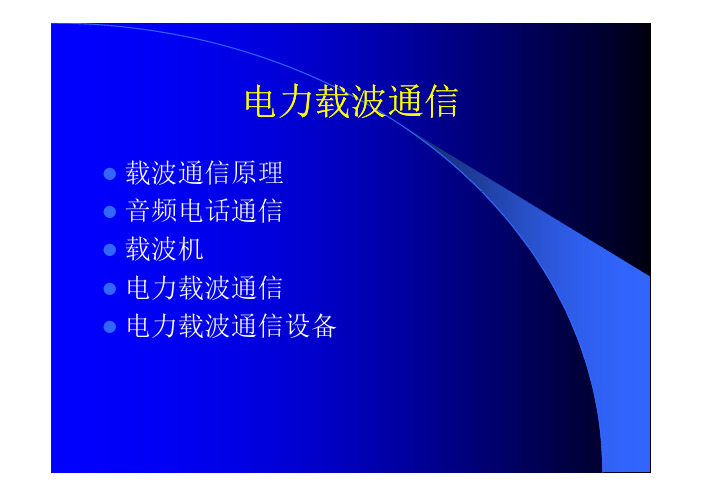 电力载波通信

- 载波通信原理
- 音频电话通信
- 载波机
- 电力载波通信
- 电力载波通信设备